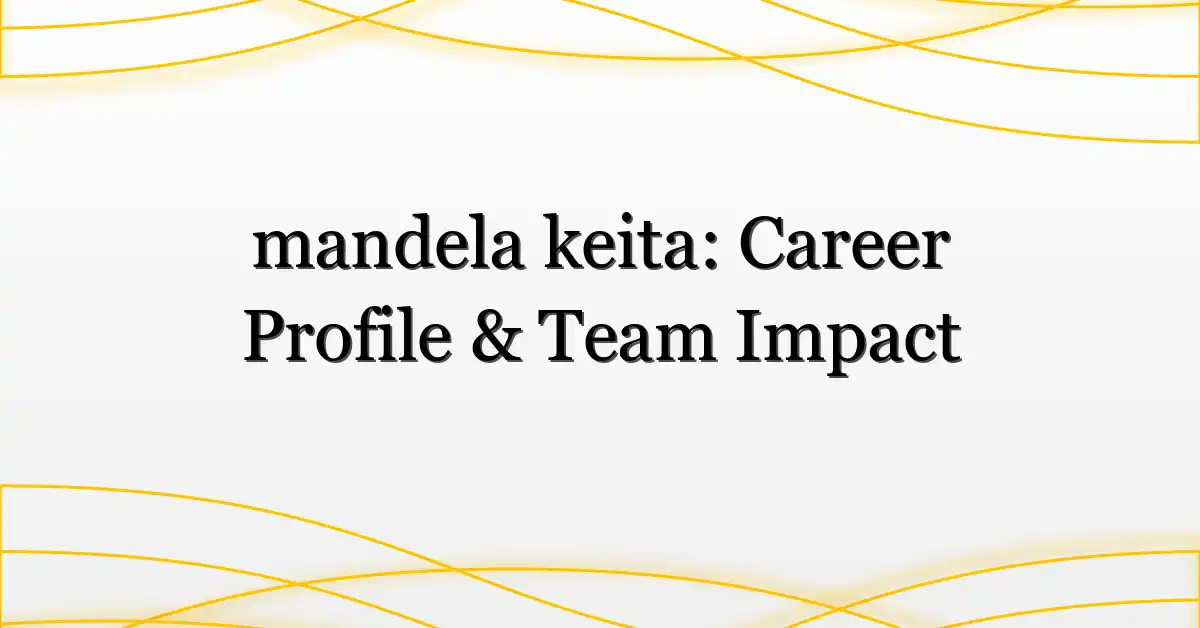 mandela keita: Career Profile & Team Impact